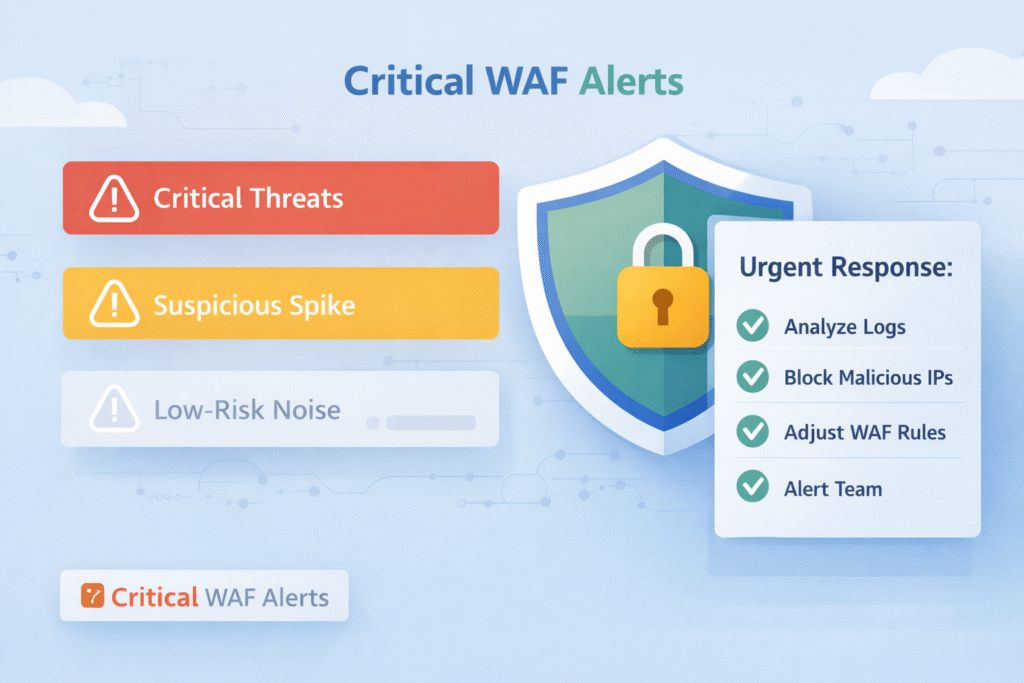 Critical WAF Alerts

Critical Threats

Suspicious Spike

Low-Risk Noise

Urgent Response:

Analyze Logs

Block Malicious IPs

Adjust WAF Rules

Alert Team

Critical WAF Alerts